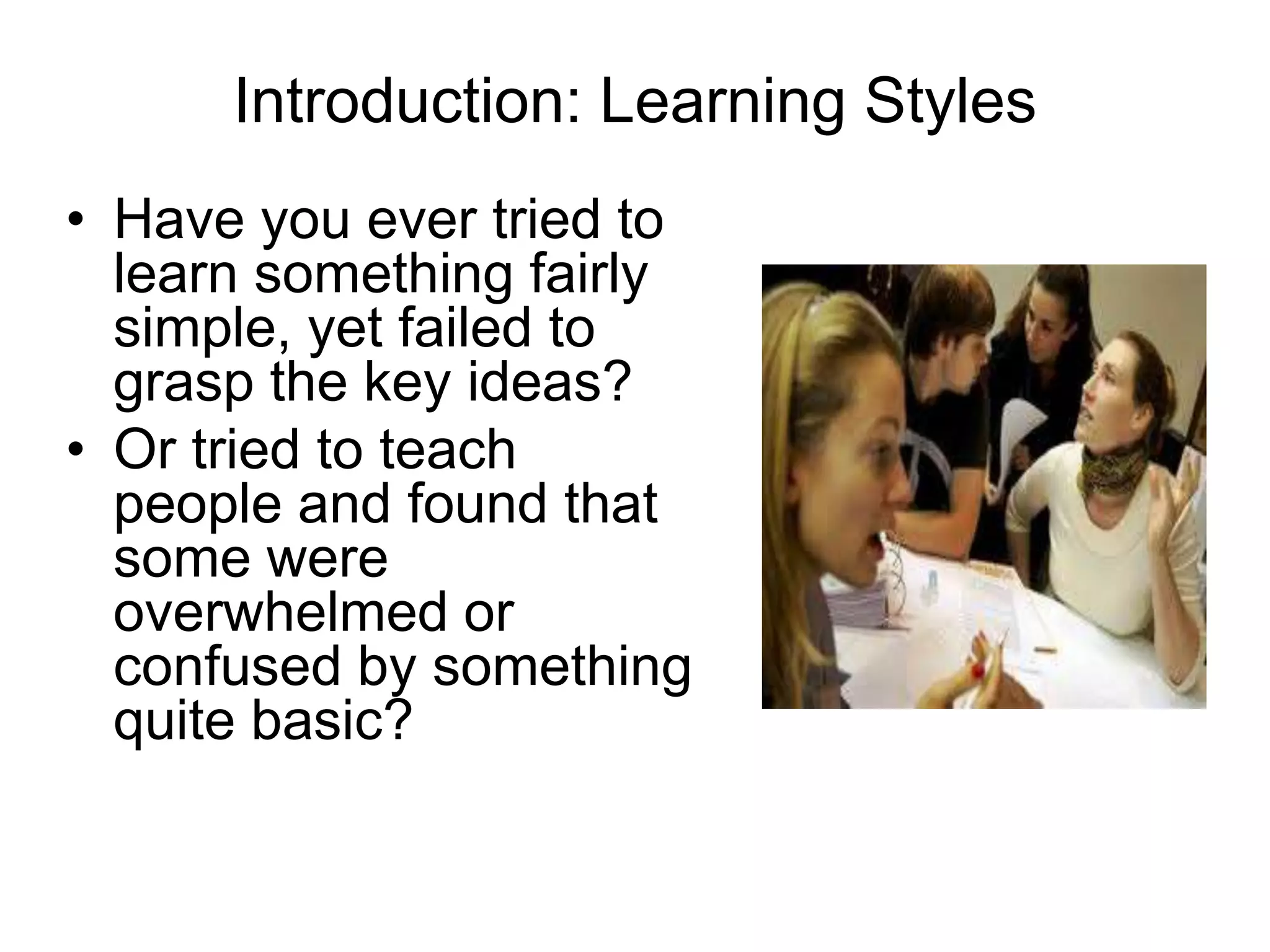 Introduction: Learning Styles

• Have you ever tried to learn something fairly simple, yet failed to grasp the key ideas?
• Or tried to teach people and found that some were overwhelmed or confused by something quite basic?